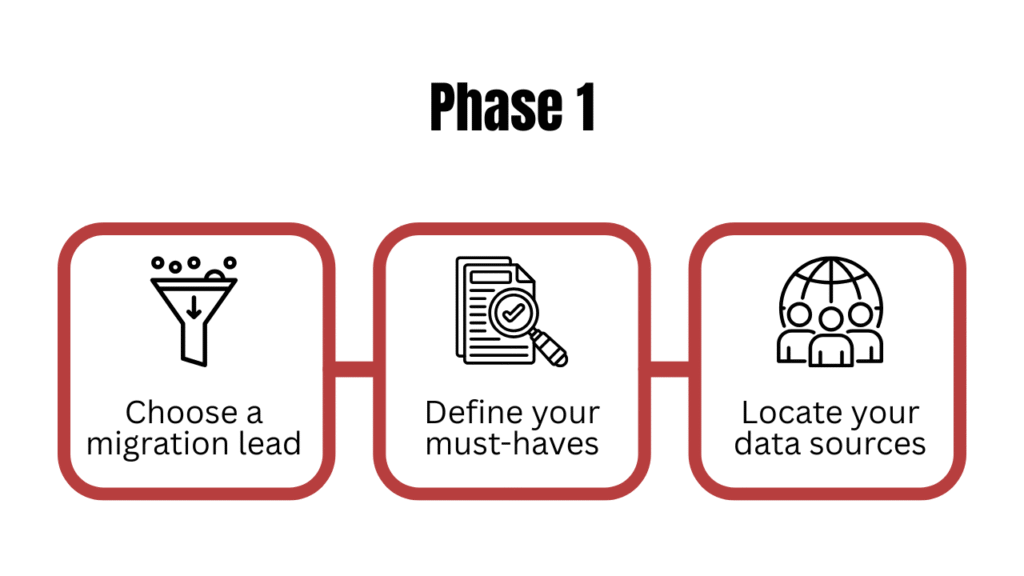 Phase 1

Choose a migration lead

Define your must-haves

Locate your data sources